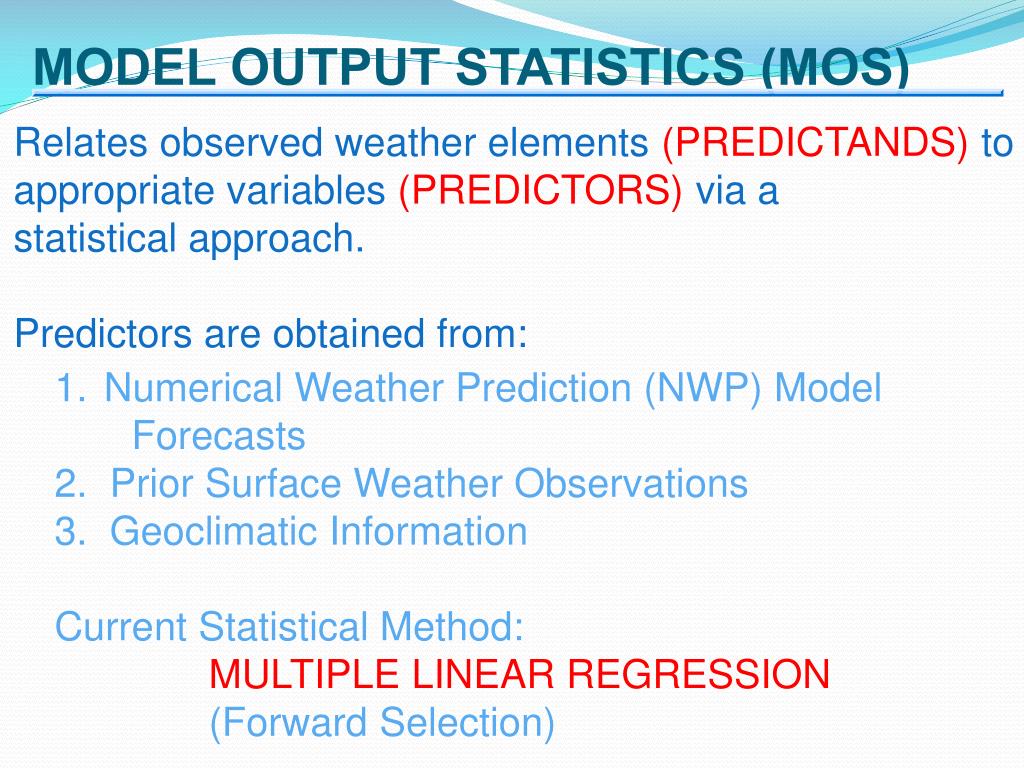 MODEL OUTPUT STATISTICS (MOS)

Relates observed weather elements (PREDICTANDS) to appropriate variables (PREDICTORS) via a statistical approach.

Predictors are obtained from:

1. Numerical Weather Prediction (NWP) Model Forecasts
2. Prior Surface Weather Observations
3. Geoclimatic Information

Current Statistical Method:
MULTIPLE LINEAR REGRESSION
(Forward Selection)